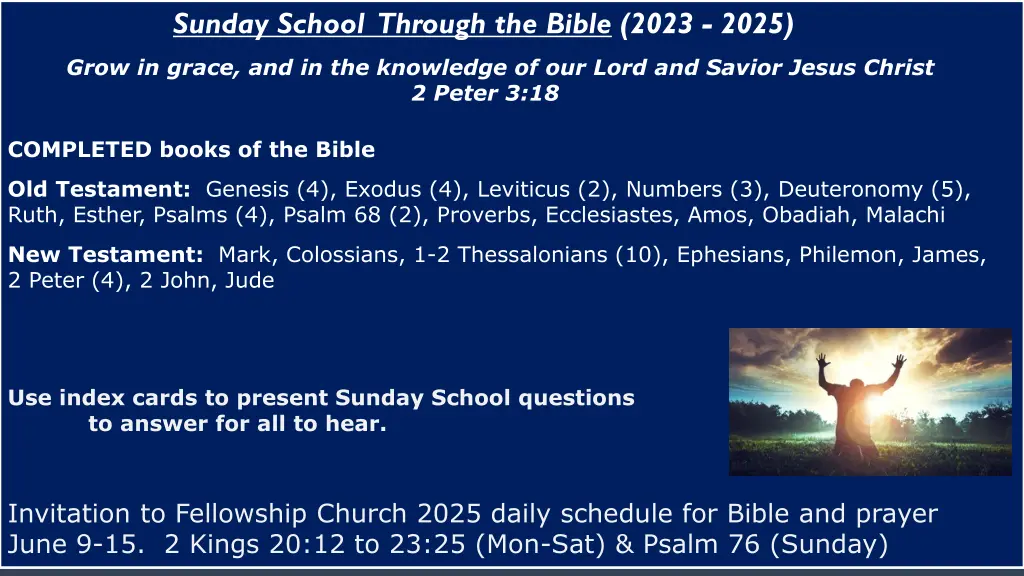 Sunday School Through the Bible (2023 - 2025)

Grow in grace, and in the knowledge of our Lord and Savior Jesus Christ
2 Peter 3:18

COMPLETED books of the Bible

Old Testament: Genesis (4), Exodus (4), Leviticus (2), Numbers (3), Deuteronomy (5), Ruth, Esther, Psalms (4), Psalm 68 (2), Proverbs, Ecclesiastes, Amos, Obadiah, Malachi

New Testament: Mark, Colossians, 1-2 Thessalonians (10), Ephesians, Philemon, James, 2 Peter (4), 2 John, Jude

Use index cards to present Sunday School questions to answer for all to hear.

Invitation to Fellowship Church 2025 daily schedule for Bible and prayer
June 9-15. 2 Kings 20:12 to 23:25 (Mon-Sat) & Psalm 76 (Sunday)